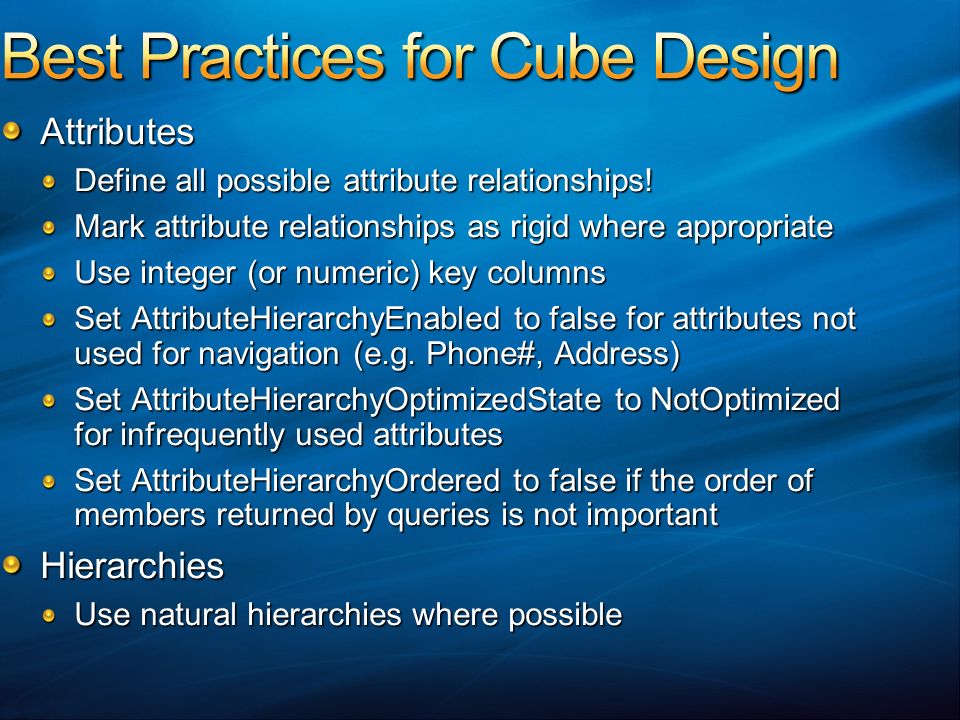 Best Practices for Cube Design

Attributes

Define all possible attribute relationships!

Mark attribute relationships as rigid where appropriate

Use integer (or numeric) key columns

Set AttributeHierarchyEnabled to false for attributes not used for navigation (e.g. Phone#, Address)

Set AttributeHierarchyOptimizedState to NotOptimized for infrequently used attributes

Set AttributeHierarchyOrdered to false if the order of members returned by queries is not important

Hierarchies

Use natural hierarchies where possible